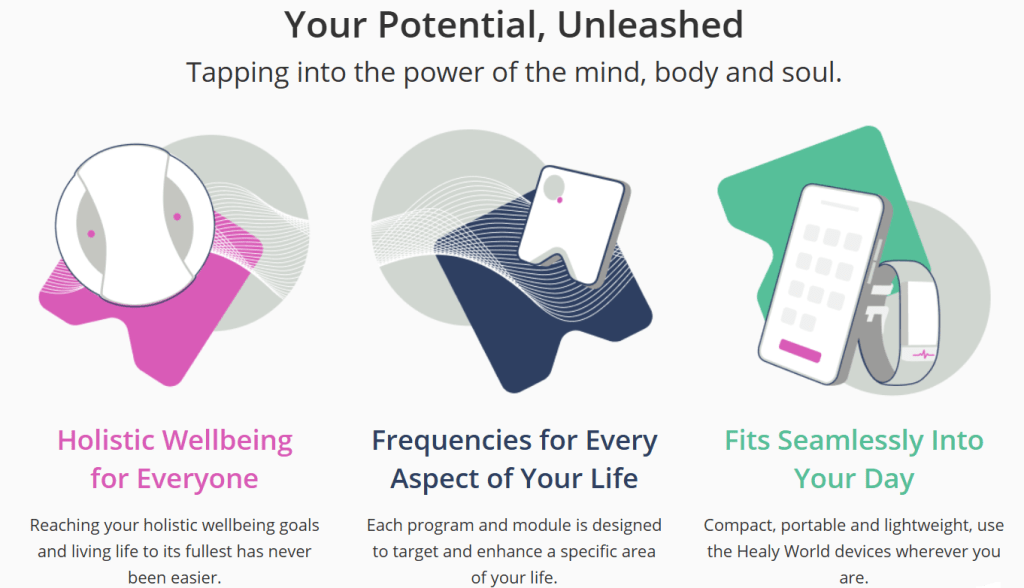 Your Potential, Unleashed

Tapping into the power of the mind, body and soul.

Holistic Wellbeing for Everyone

Reaching your holistic wellbeing goals and living life to its fullest has never been easier.

Frequencies for Every Aspect of Your Life

Each program and module is designed to target and enhance a specific area of your life.

Fits Seamlessly Into Your Day

Compact, portable and lightweight, use the Healy World devices wherever you are.